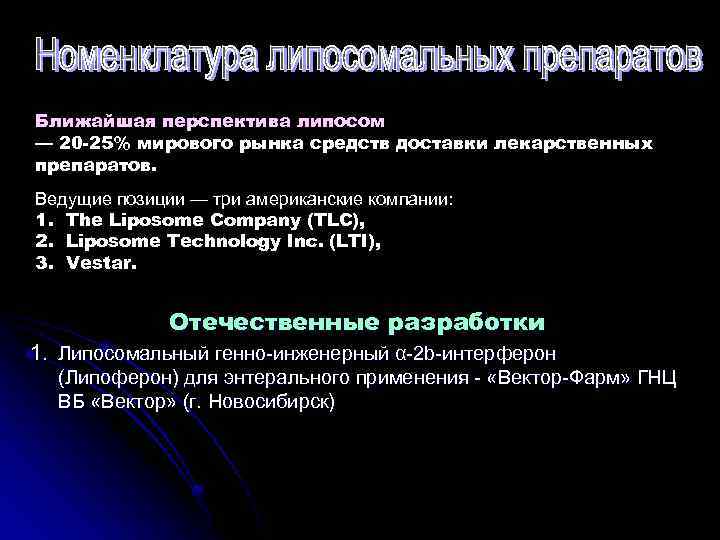 Номенклатура липосомальных препаратов

Ближайшая перспектива липосом — 20-25% мирового рынка средств доставки лекарственных препаратов.

Ведущие позиции — три американские компании:
1. The Liposome Company (TLC),
2. Liposome Technology Inc. (LTI),
3. Vestar.

Отечественные разработки

1. Липосомальный генно-инженерный α-2b-интерферон (Липоферон) для энтерального применения - «Вектор-Фарм» ГНЦ ВБ «Вектор» (г. Новосибирск)